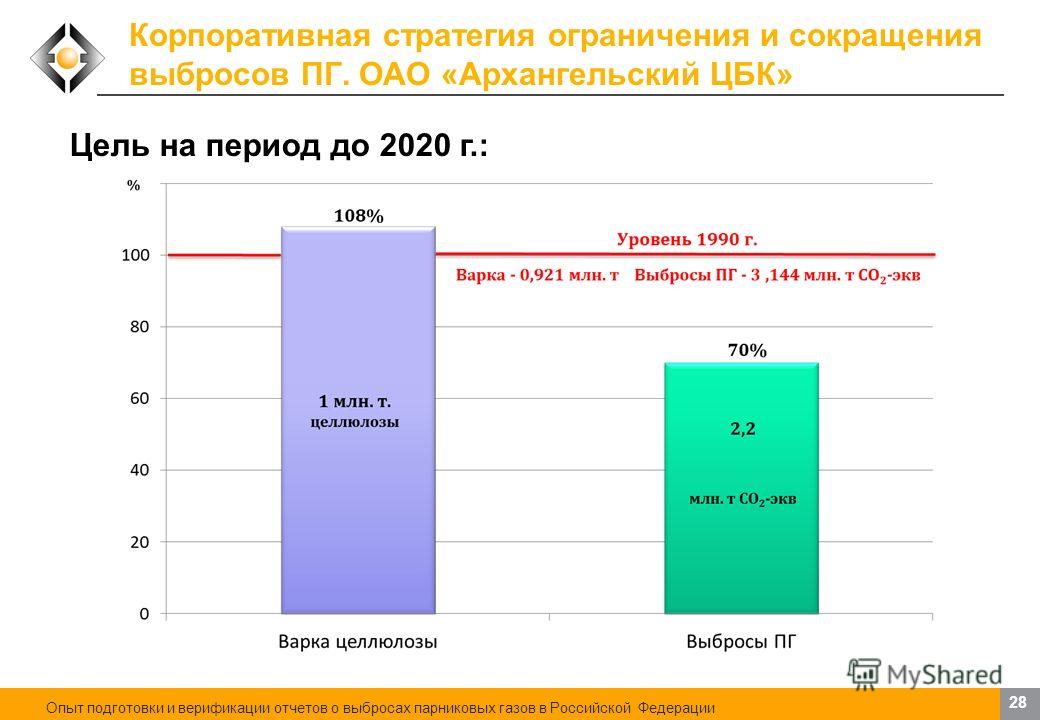 Корпоративная стратегия ограничения и сокращения выбросов ПГ. ОАО «Архангельский ЦБК»

Цель на период до 2020 г.:

%

108%

Уровень 1990 г.

Варка - 0,921 млн. т Выбросы ПГ - 3 ,144 млн. т $CO_2$-экв

70%

1 млн. т. целлюлозы

2,2

млн. т $CO_2$-экв

100
80
60
40
20
0

Варка целлюлозы

Выбросы ПГ

MyShared

Опыт подготовки и верификации отчетов о выбросах парниковых газов в Российской Федерации

28